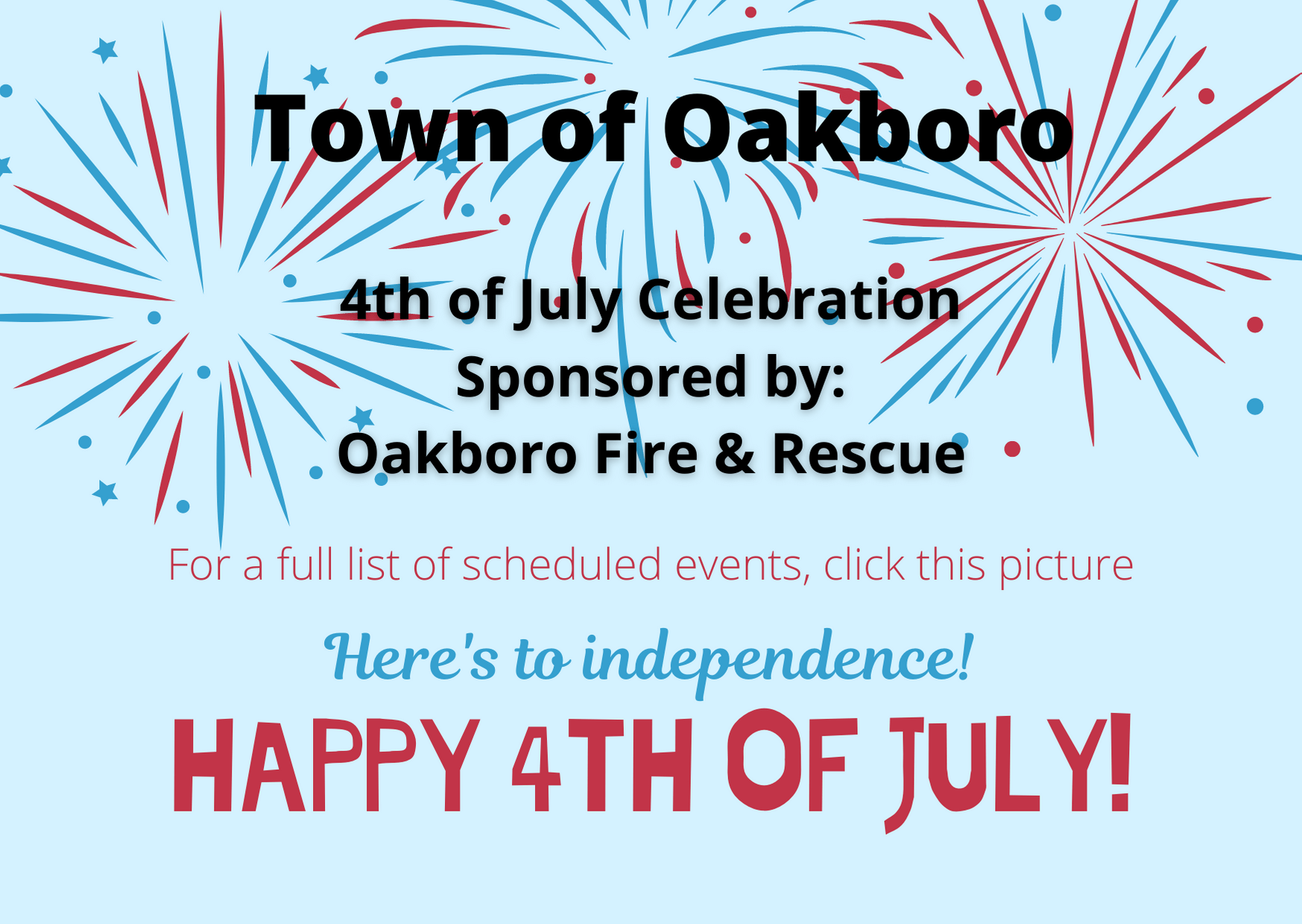 Town of Oakboro

4th of July Celebration
Sponsored by:
Oakboro Fire & Rescue

For a full list of scheduled events, click this picture

Here's to independence!

HAPPY 4TH OF JULY!